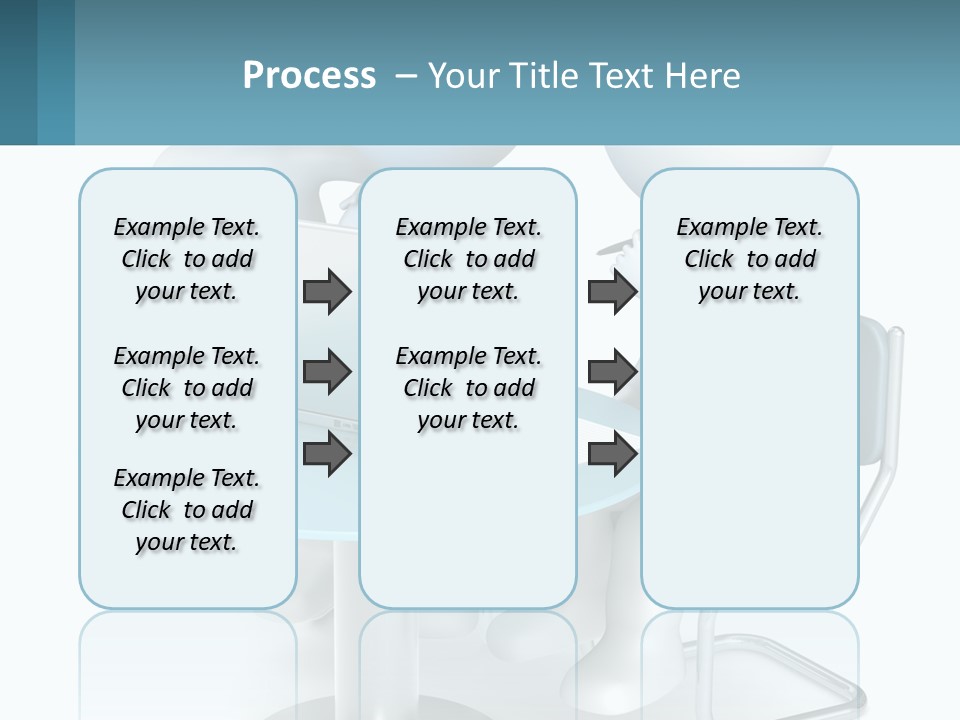 Process – Your Title Text Here

Example Text. Click to add your text.

Example Text. Click to add your text.

Example Text. Click to add your text.

Example Text. Click to add your text.

Example Text. Click to add your text.

Example Text. Click to add your text.